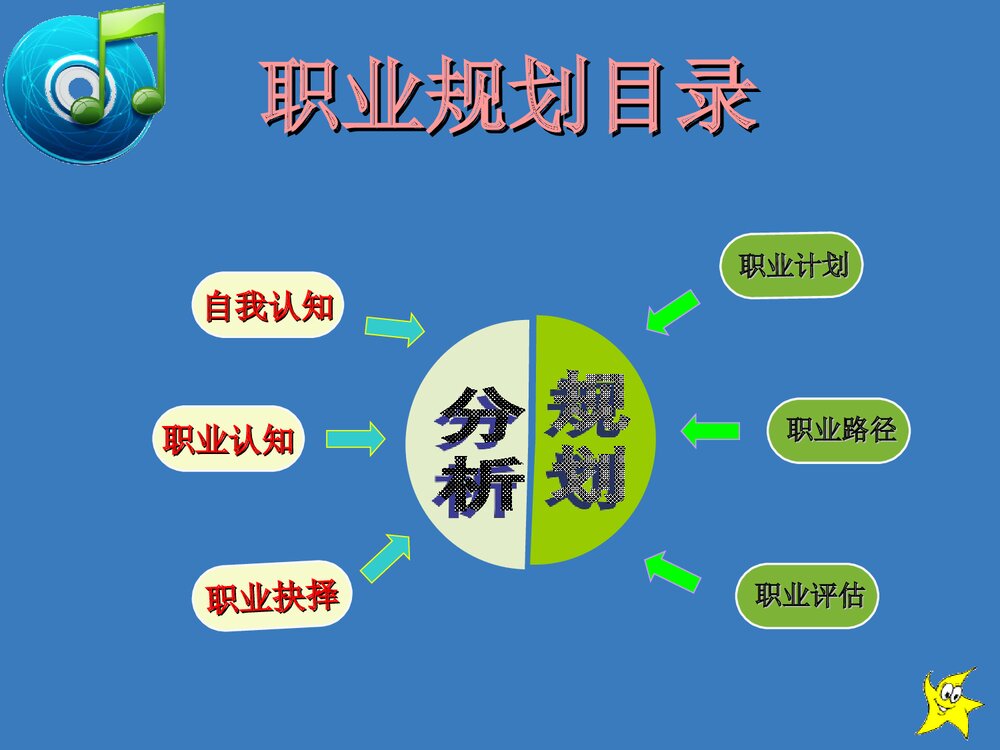 职业规划目录

自我认知

职业认知

职业抉择

分析

规划

职业计划

职业路径

职业评估